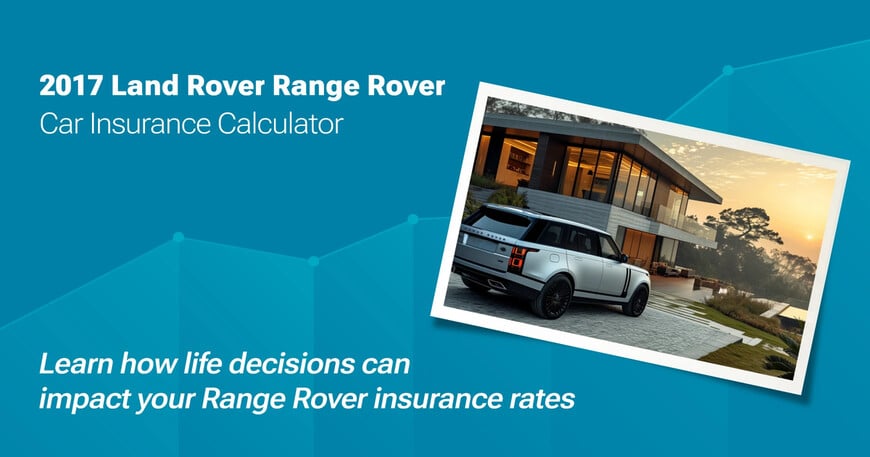 2017 Land Rover Range Rover
Car Insurance Calculator

Learn how life decisions can impact your Range Rover insurance rates